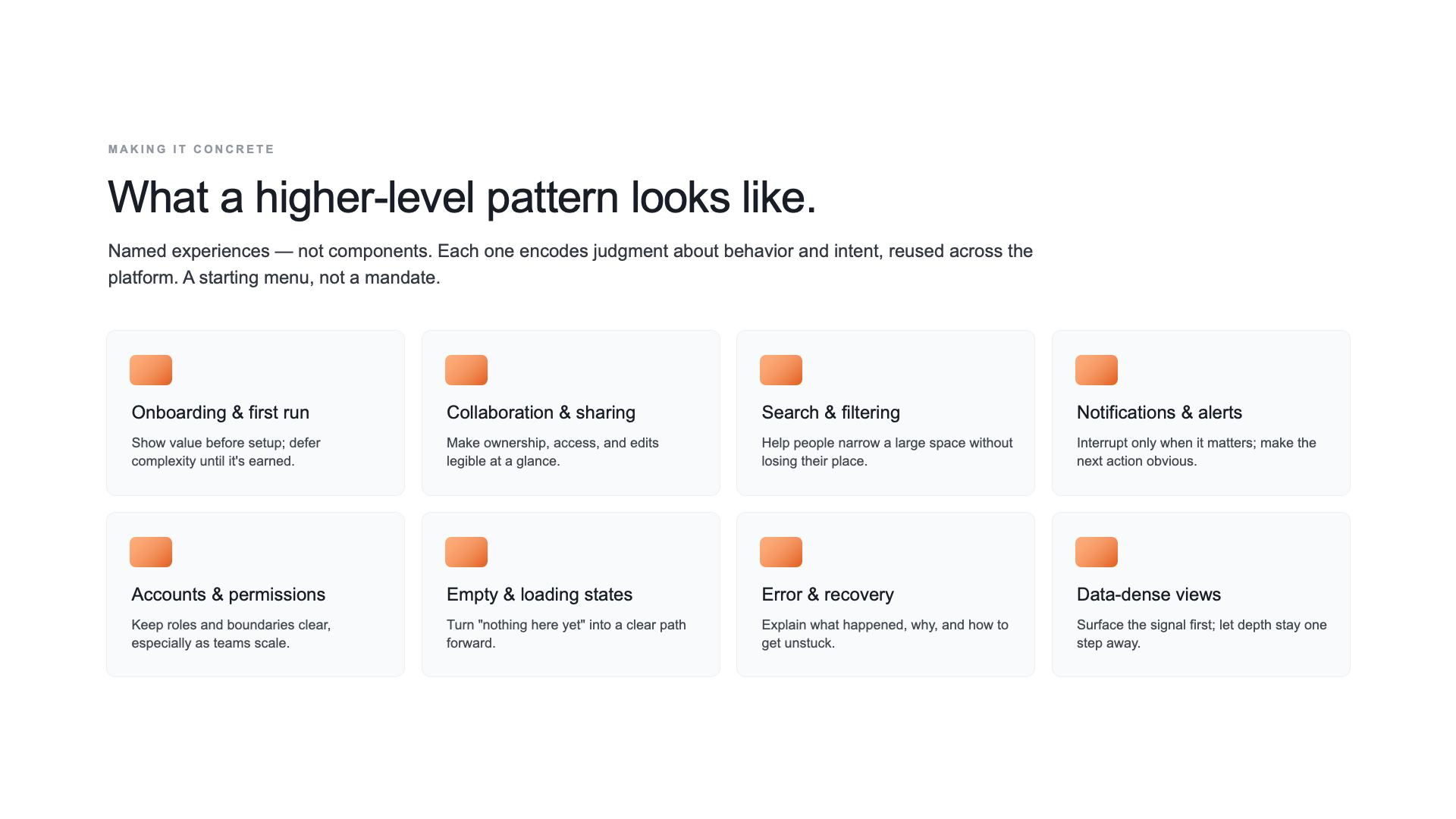 MAKING IT CONCRETE

What a higher-level pattern looks like.

Named experiences — not components. Each one encodes judgment about behavior and intent, reused across the platform. A starting menu, not a mandate.

Onboarding & first run

Show value before setup; defer complexity until it's earned.

Collaboration & sharing

Make ownership, access, and edits legible at a glance.

Search & filtering

Help people narrow a large space without losing their place.

Notifications & alerts

Interrupt only when it matters; make the next action obvious.

Accounts & permissions

Keep roles and boundaries clear, especially as teams scale.

Empty & loading states

Turn "nothing here yet" into a clear path forward.

Error & recovery

Explain what happened, why, and how to get unstuck.

Data-dense views

Surface the signal first; let depth stay one step away.